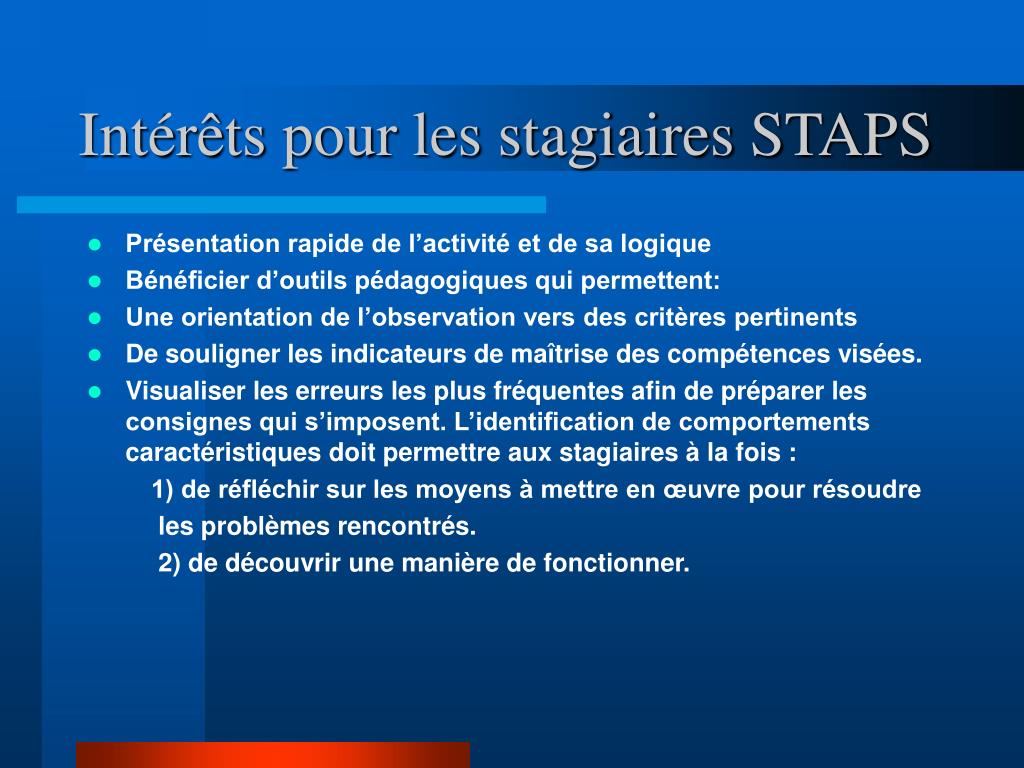 Intérêts pour les stagiaires STAPS

- Présentation rapide de l’activité et de sa logique
- Bénéficier d’outils pédagogiques qui permettent:
- Une orientation de l’observation vers des critères pertinents
- De souligner les indicateurs de maîtrise des compétences visées.
- Visualiser les erreurs les plus fréquentes afin de préparer les consignes qui s’imposent. L’identification de comportements caractéristiques doit permettre aux stagiaires à la fois :

1) de réfléchir sur les moyens à mettre en œuvre pour résoudre les problèmes rencontrés.

2) de découvrir une manière de fonctionner.